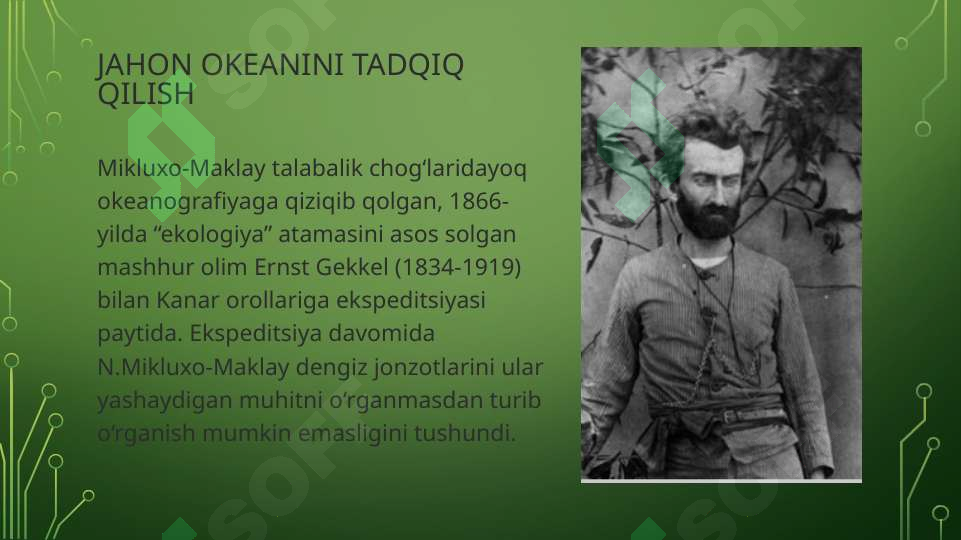 JAHON OKEANINI TADQIQ QILISH

Mikluxo-Maklay talabalik chog‘laridayoq okeanografiyaga qiziqib qolgan, 1866-yilda “ekologiya” atamasini asos solgan mashhur olim Ernst Gekkel (1834-1919) bilan Kanar orollariga ekspeditsiyasi paytida. Ekspeditsiya davomida N.Mikluxo-Maklay dengiz jonzotlarini ular yashaydigan muhitni o‘rganmasdan turib o‘rganish mumkin emasligini tushundi.